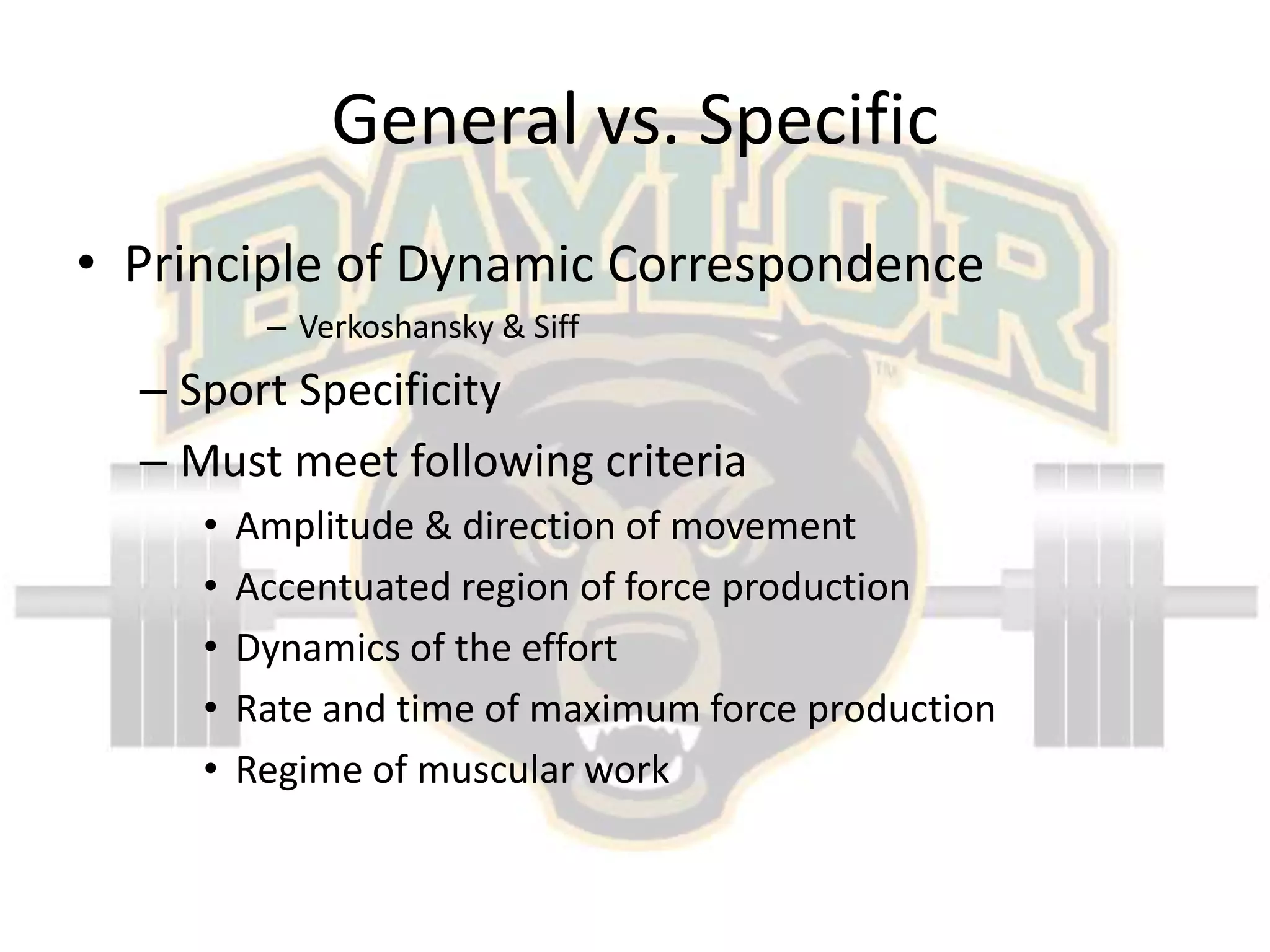 General vs. Specific

BAYLOR

• Principle of Dynamic Correspondence
– Verkoshansky & Siff
– Sport Specificity
– Must meet following criteria
• Amplitude & direction of movement
• Accentuated region of force production
• Dynamics of the effort
• Rate and time of maximum force production
• Regime of muscular work